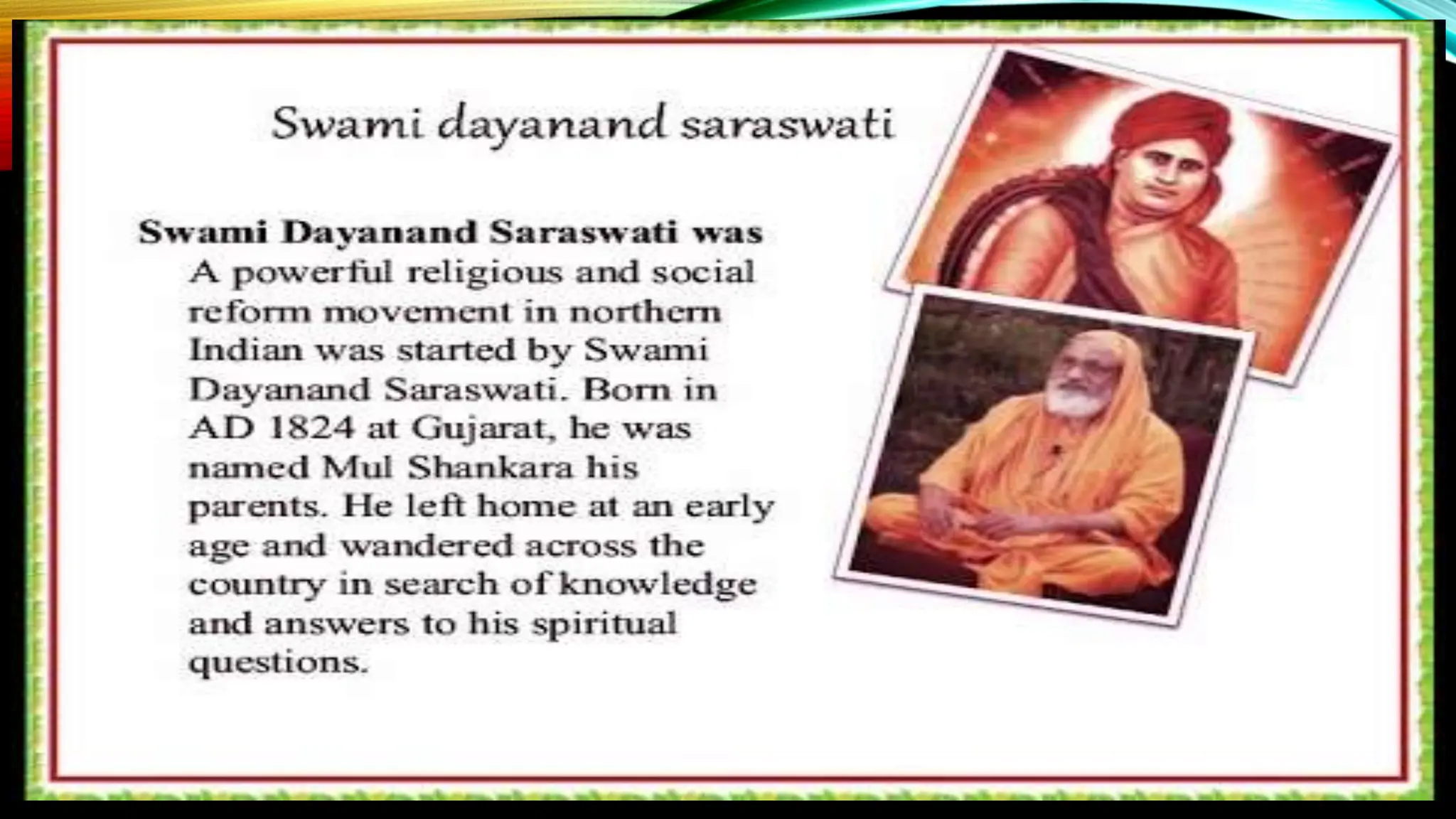 Swami dayanand saraswati

Swami Dayanand Saraswati was
A powerful religious and social reform movement in northern Indian was started by Swami Dayanand Saraswati. Born in AD 1824 at Gujarat, he was named Mul Shankara his parents. He left home at an early age and wandered across the country in search of knowledge and answers to his spiritual questions.